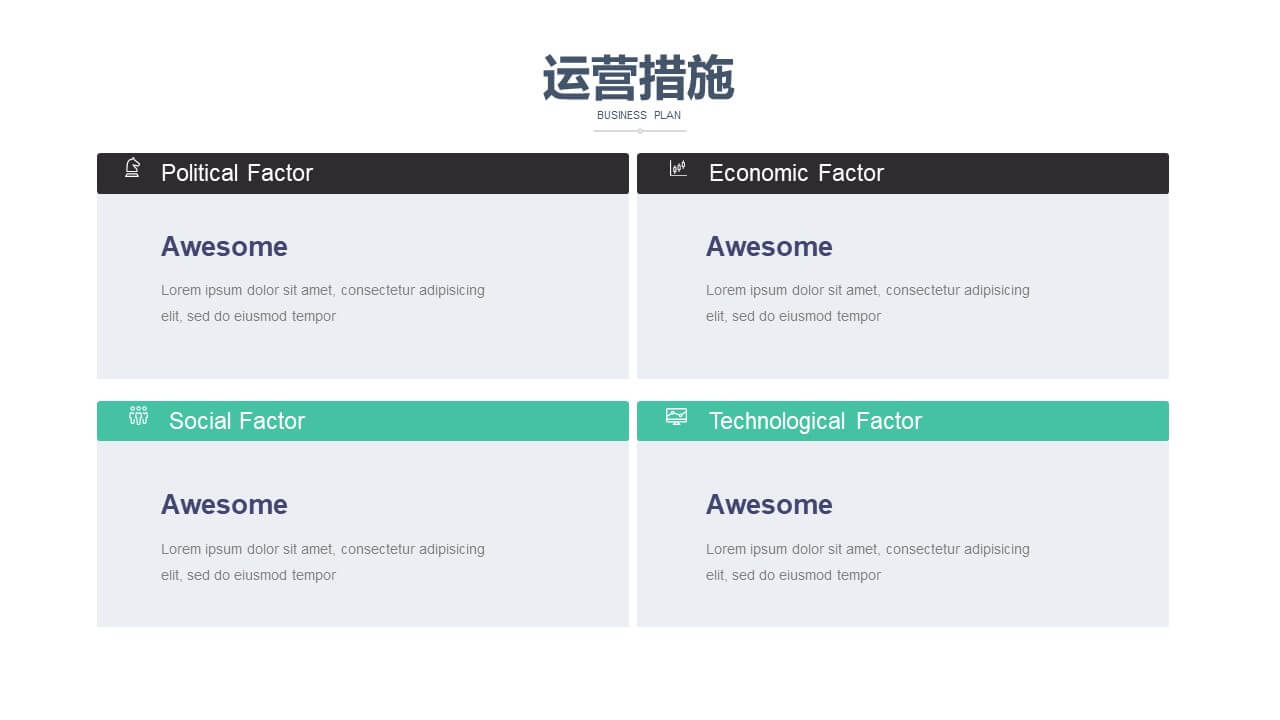 运营措施
BUSINESS PLAN

Political Factor

Awesome

Lorem ipsum dolor sit amet, consectetur adipisicing elit, sed do eiusmod tempor

Economic Factor

Awesome

Lorem ipsum dolor sit amet, consectetur adipisicing elit, sed do eiusmod tempor

Social Factor

Awesome

Lorem ipsum dolor sit amet, consectetur adipisicing elit, sed do eiusmod tempor

Technological Factor

Awesome

Lorem ipsum dolor sit amet, consectetur adipisicing elit, sed do eiusmod tempor